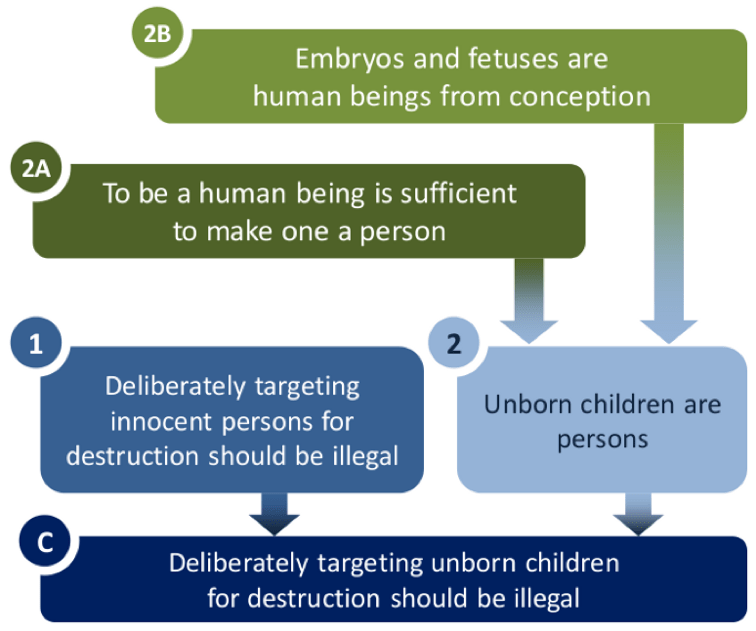 2B
Embryos and fetuses are human beings from conception

2A
To be a human being is sufficient to make one a person

1
Deliberately targeting innocent persons for destruction should be illegal

2
Unborn children are persons

C
Deliberately targeting unborn children for destruction should be illegal